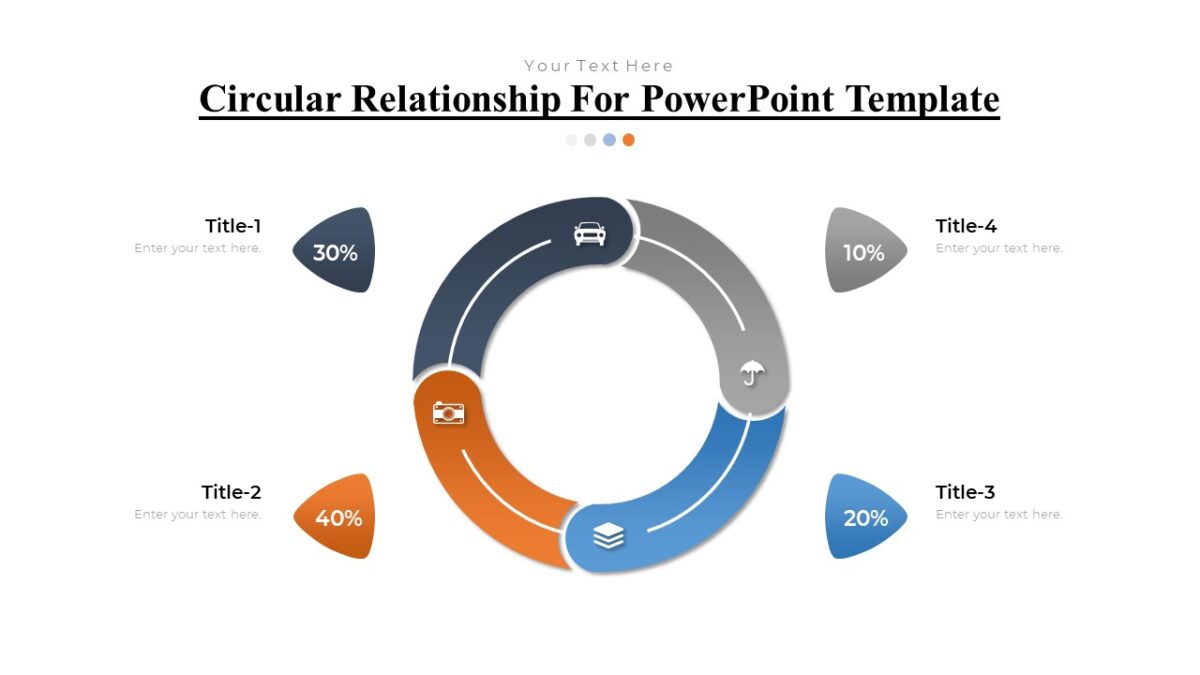 Your Text Here

Circular Relationship For PowerPoint Template

Title-1
Enter your text here.

30%

Title-2
Enter your text here.

40%

Title-4
Enter your text here.

10%

Title-3
Enter your text here.

20%